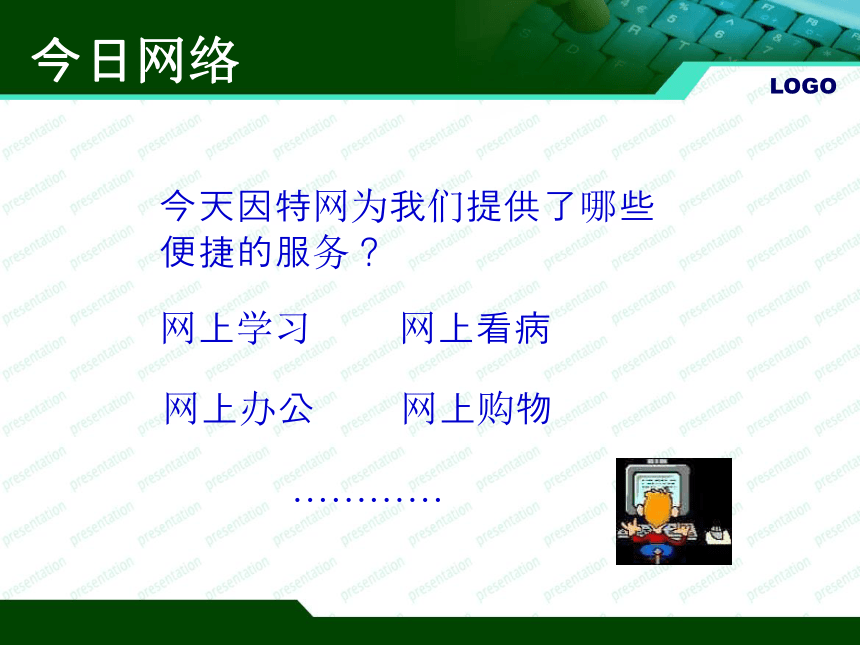 今日网络

LOGO

今天因特网为我们提供了哪些便捷的服务？

网上学习　　网上看病

网上办公　　网上购物

…………